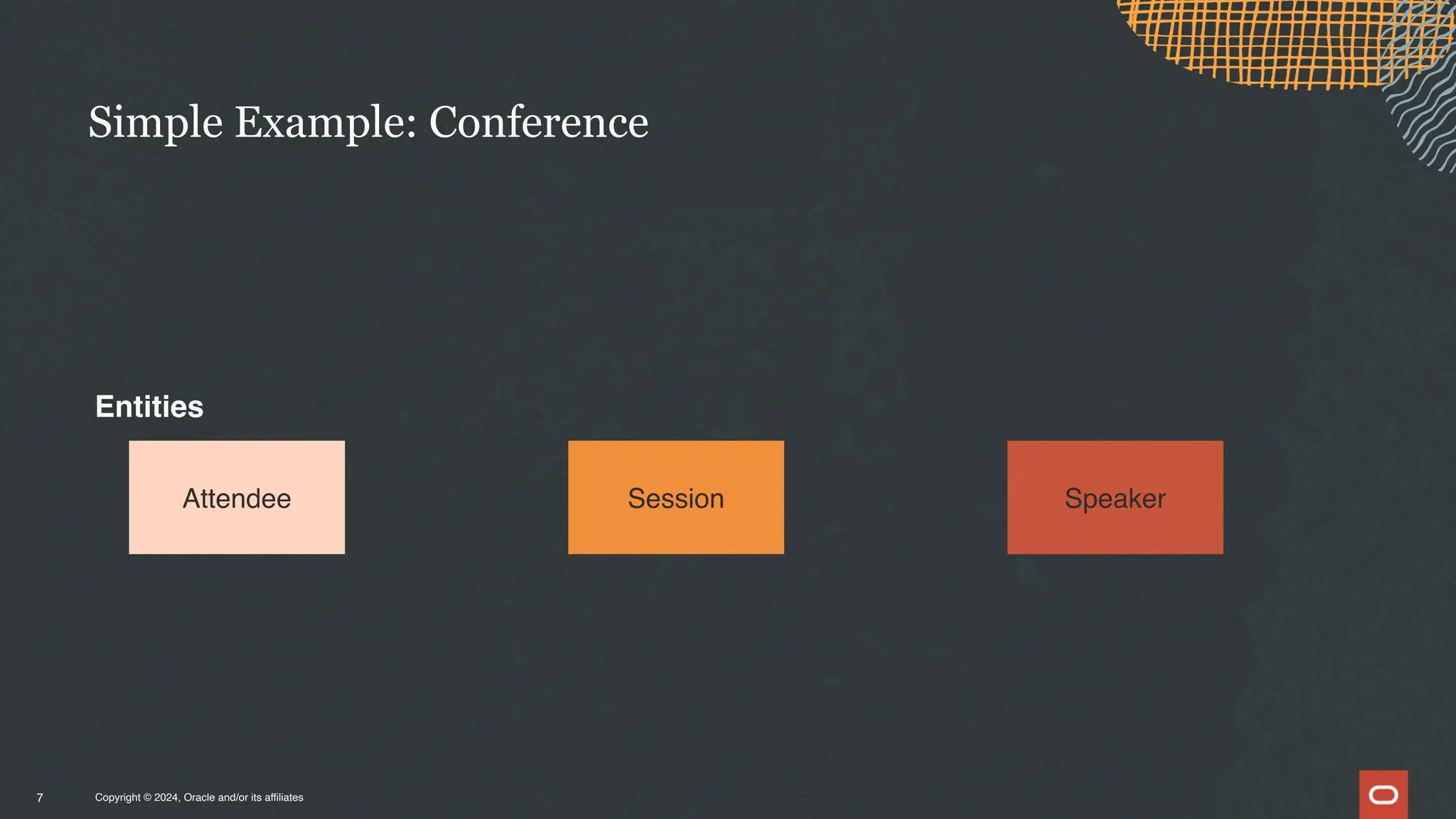 Simple Example: Conference

Entities

Attendee

Session

Speaker

7

Copyright © 2024, Oracle and/or its affiliates